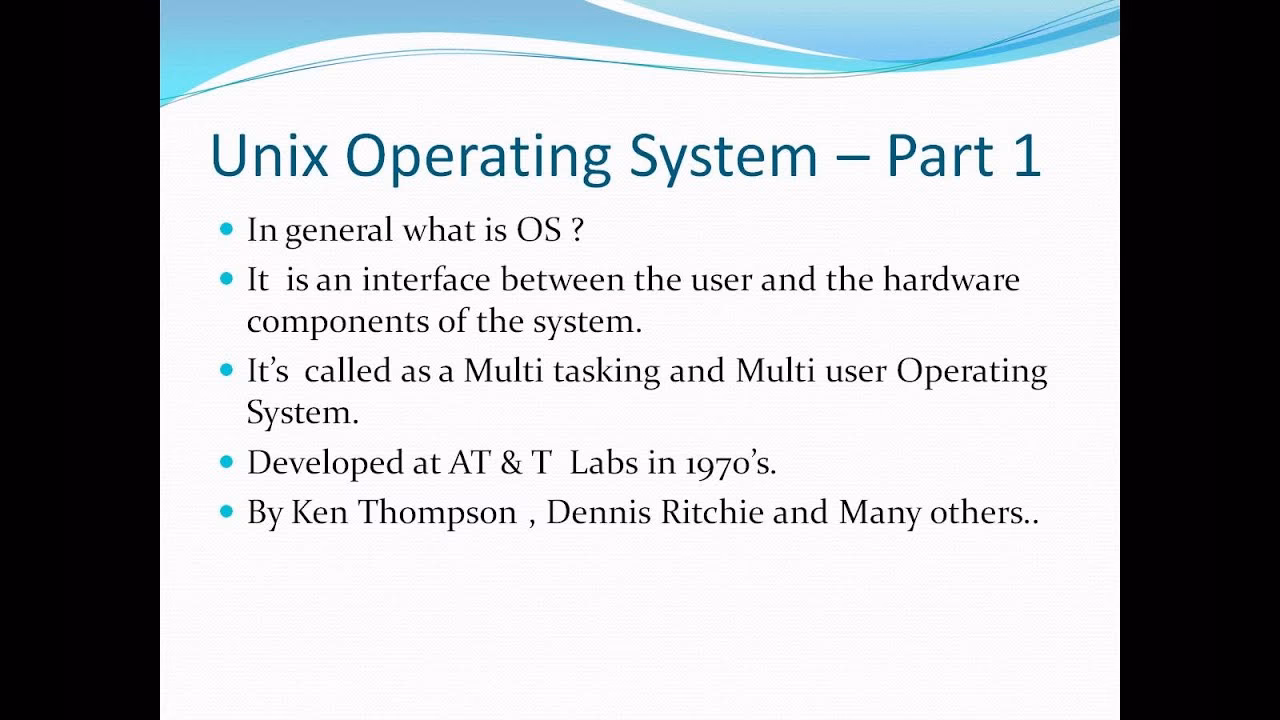 Unix Operating System – Part 1

- In general what is OS ?
- It is an interface between the user and the hardware components of the system.
- It's called as a Multi tasking and Multi user Operating System.
- Developed at AT & T Labs in 1970's.
- By Ken Thompson , Dennis Ritchie and Many others..